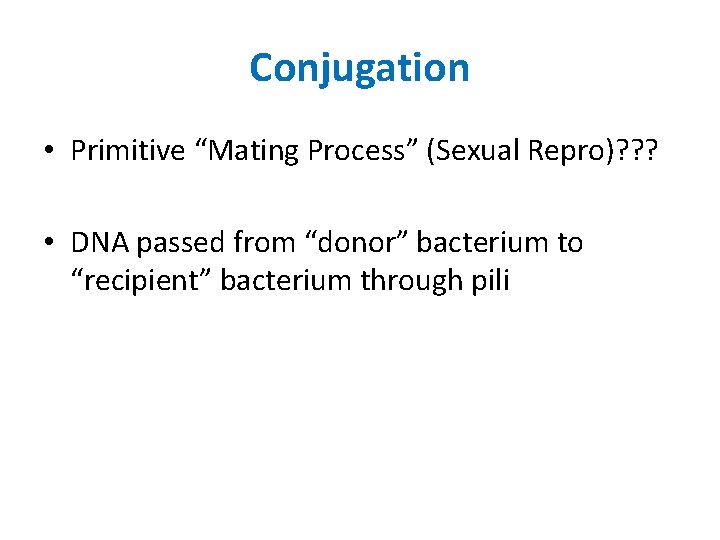 Conjugation

• Primitive “Mating Process” (Sexual Repro)???

• DNA passed from “donor” bacterium to “recipient” bacterium through pili